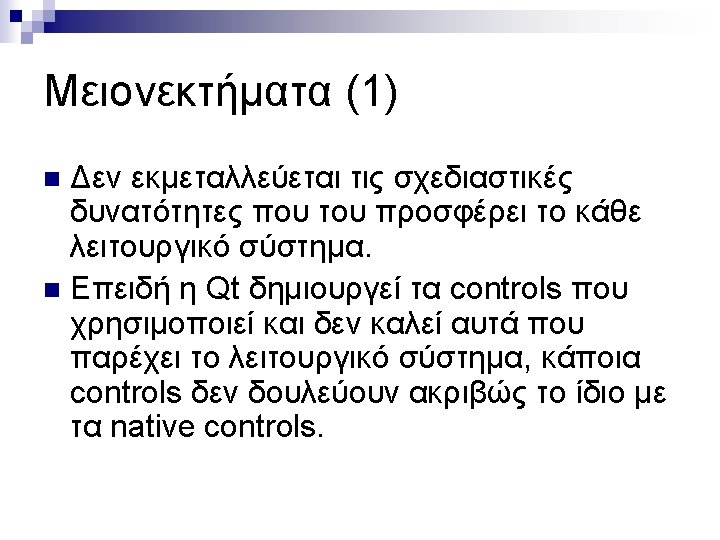 Μειονεκτήματα (1)

Δεν εκμεταλλεύεται τις σχεδιαστικές δυνατότητες που του προσφέρει το κάθε λειτουργικό σύστημα.

Επειδή η Qt δημιουργεί τα controls που χρησιμοποιεί και δεν καλεί αυτά που παρέχει το λειτουργικό σύστημα, κάποια controls δεν δουλεύουν ακριβώς το ίδιο με τα native controls.